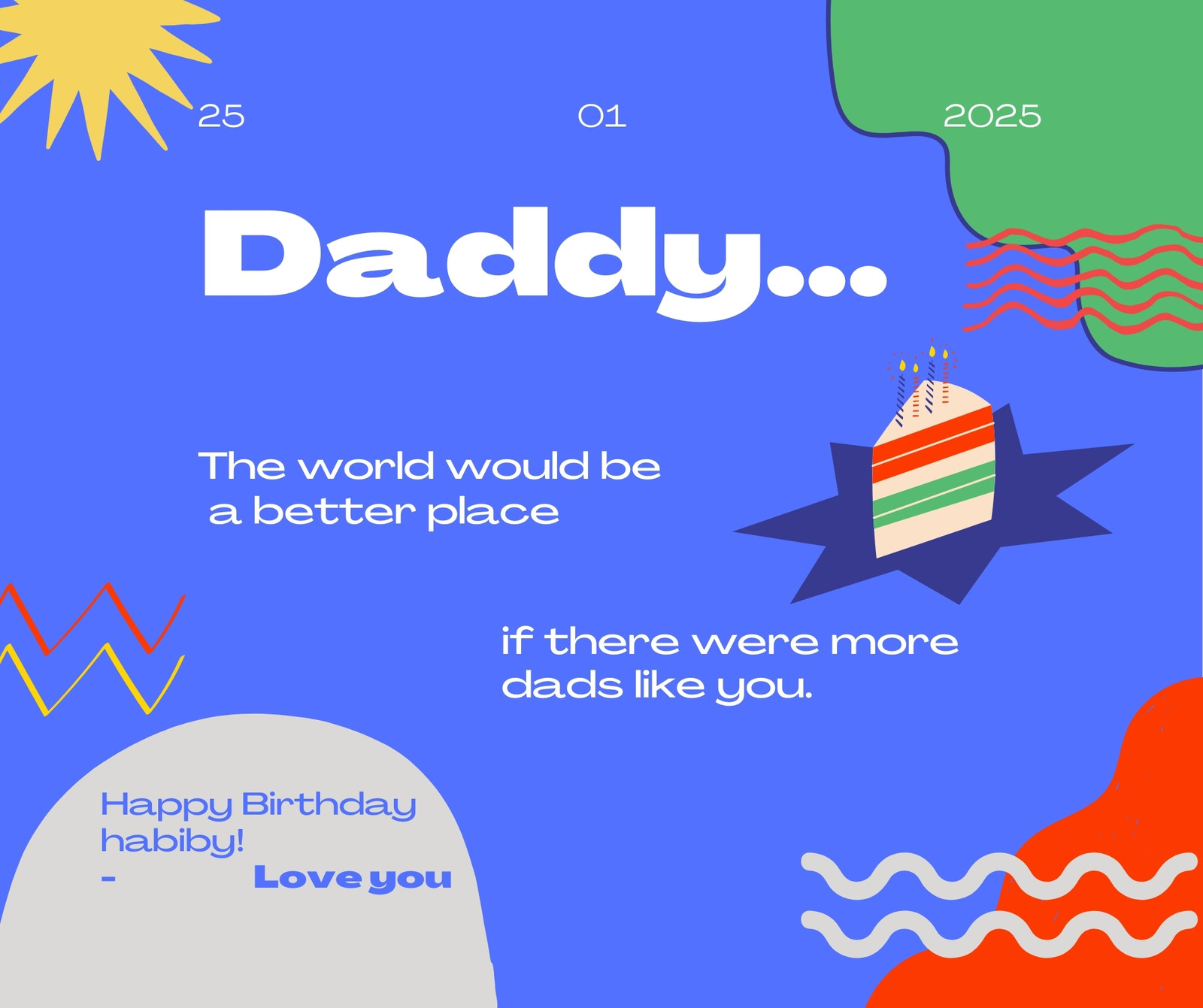 25 01 2025

Daddy...

The world would be a better place

if there were more dads like you.

Happy Birthday habiby!
- Love you